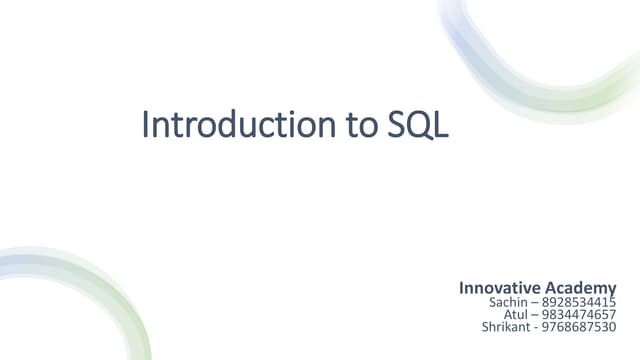 Introduction to SQL

Innovative Academy
Sachin – 8928534415
Atul – 9834474657
Shrikant - 9768687530